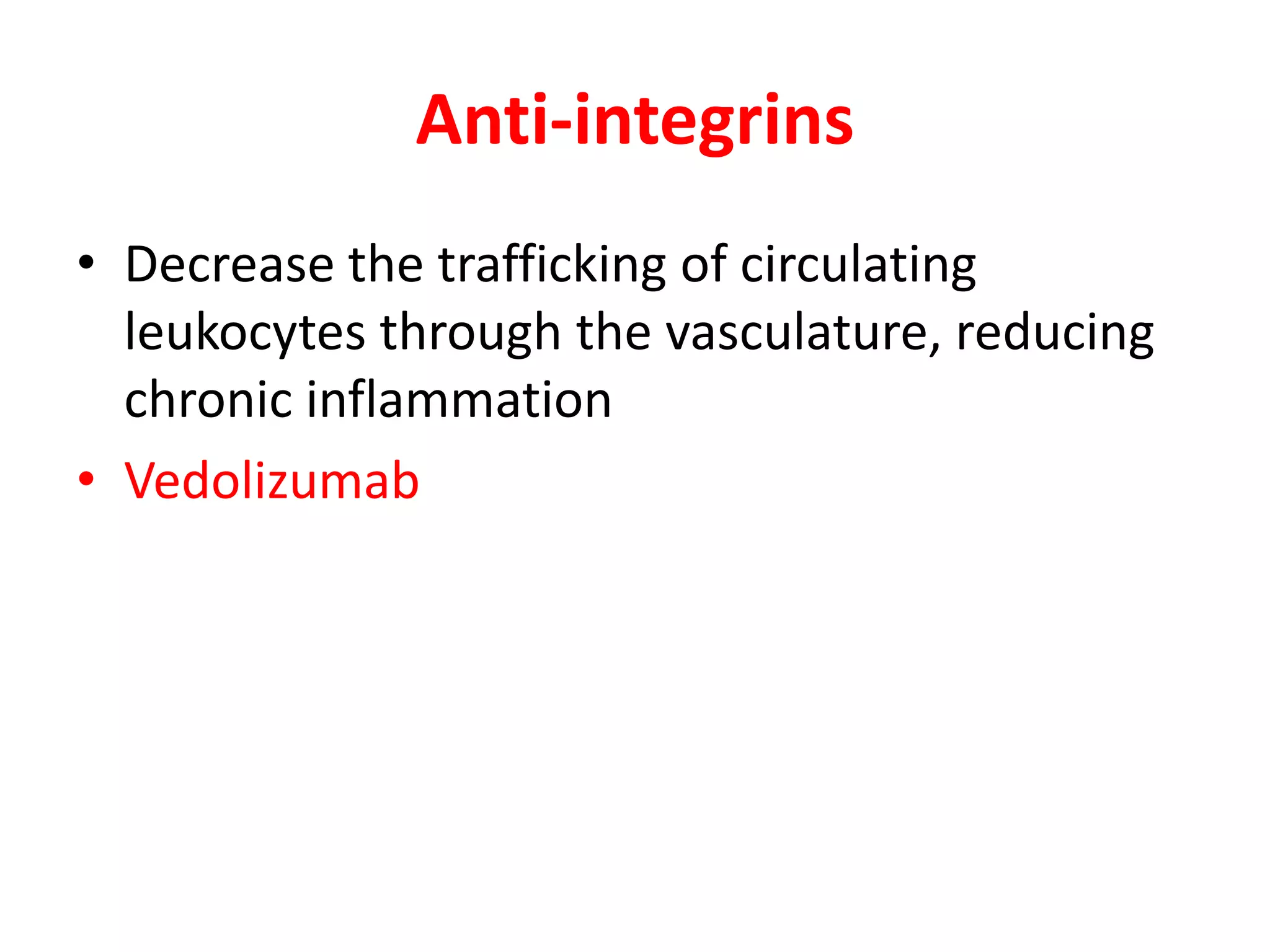 Anti-integrins

• Decrease the trafficking of circulating leukocytes through the vasculature, reducing chronic inflammation

• Vedolizumab